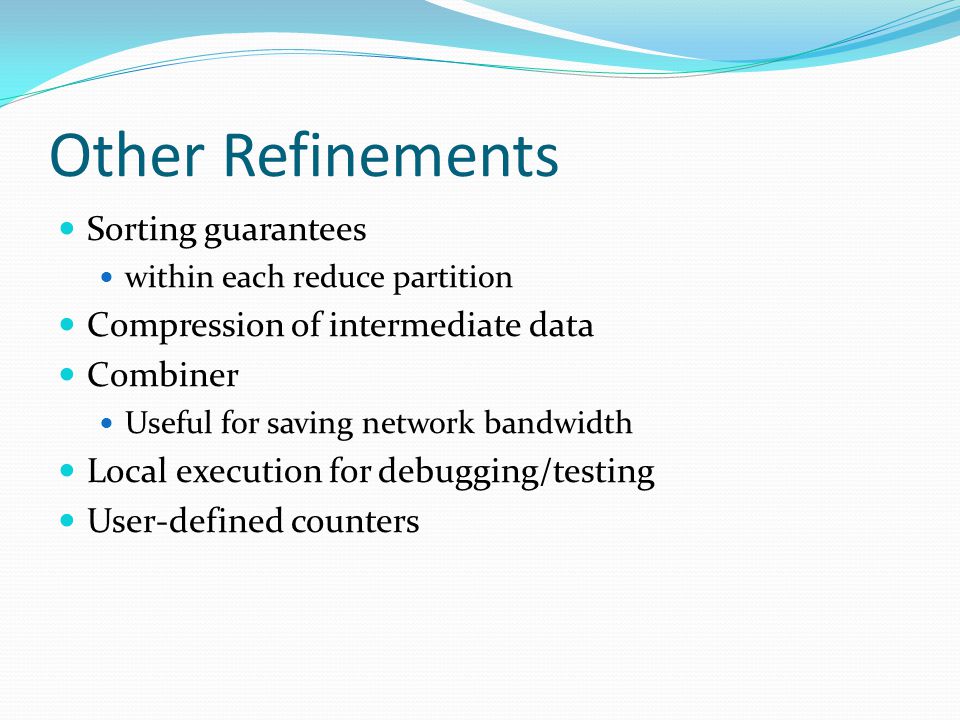 Other Refinements

- Sorting guarantees
  - within each reduce partition
- Compression of intermediate data
- Combiner
  - Useful for saving network bandwidth
- Local execution for debugging/testing
- User-defined counters